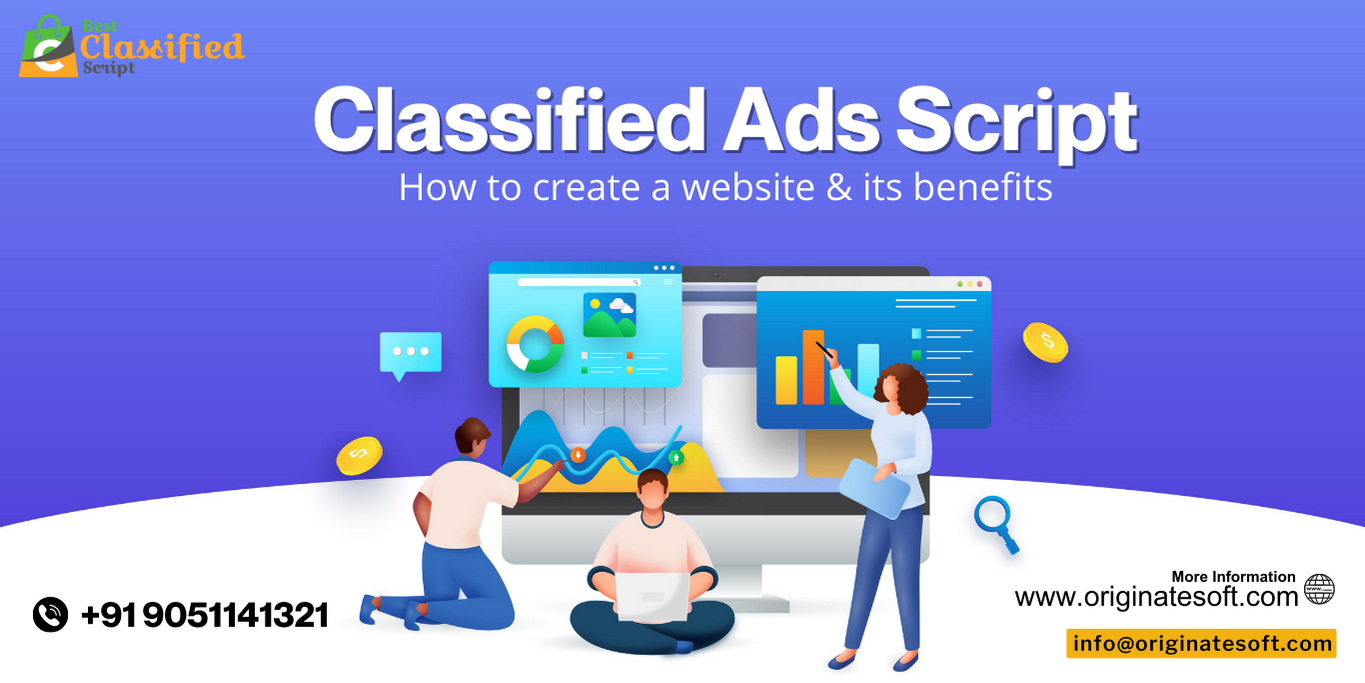 Best Classified Script

Classified Ads Script

How to create a website & its benefits

+91 9051141321

More Information

www.originatesoft.com

info@originatesoft.com